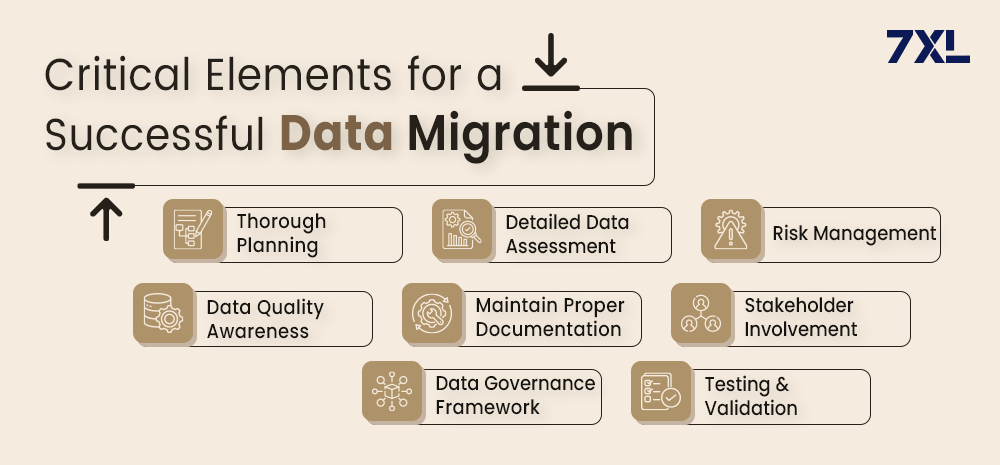 7XL

Critical Elements for a Successful Data Migration

Thorough Planning

Detailed Data Assessment

Risk Management

Data Quality Awareness

Maintain Proper Documentation

Stakeholder Involvement

Data Governance Framework

Testing & Validation